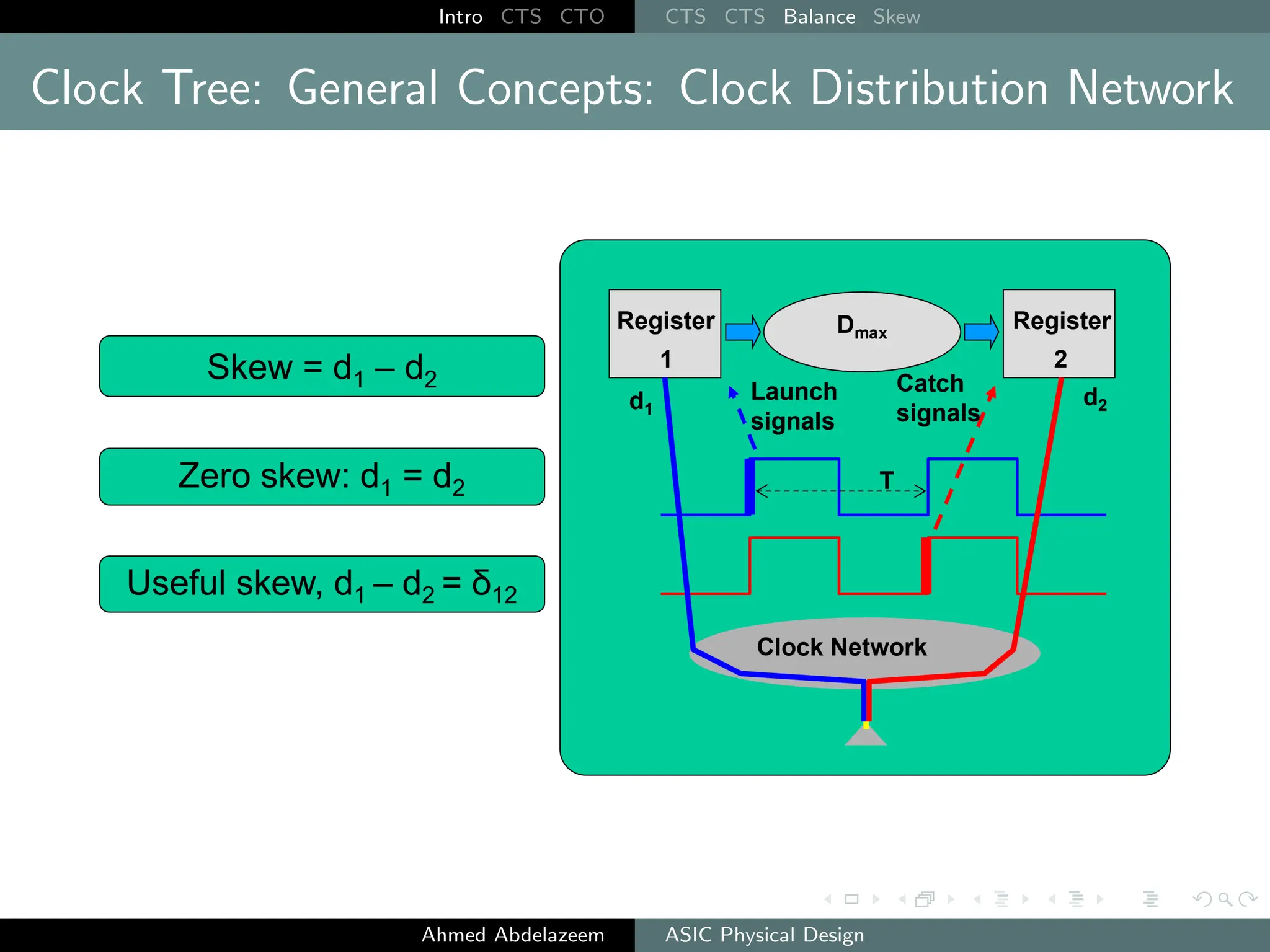 Intro CTS CTO CTS CTS Balance Skew

Clock Tree: General Concepts: Clock Distribution Network

Skew = $d_1 - d_2$

Zero skew: $d_1 = d_2$

Useful skew, $d_1 - d_2 = \delta_{12}$

Register 1

$D_{max}$

Register 2

$d_1$

Launch signals

Catch signals

$d_2$

T

Clock Network

Ahmed Abdelazeem ASIC Physical Design